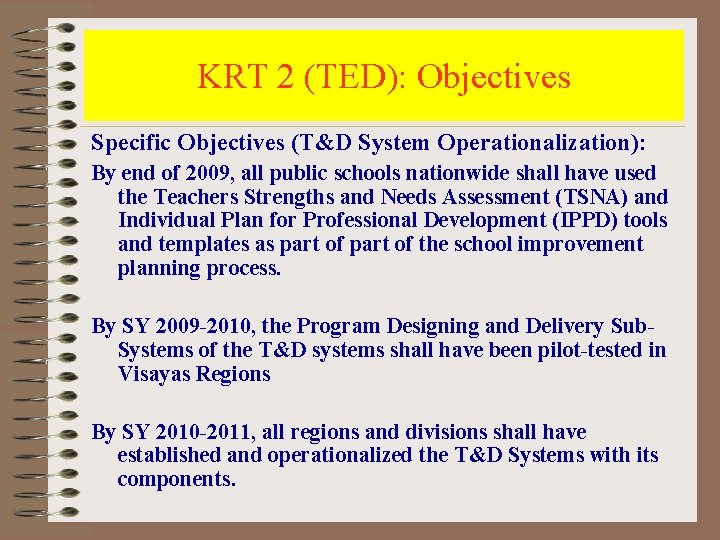 KRT 2 (TED): Objectives

Specific Objectives (T&D System Operationalization):

By end of 2009, all public schools nationwide shall have used the Teachers Strengths and Needs Assessment (TSNA) and Individual Plan for Professional Development (IPPD) tools and templates as part of part of the school improvement planning process.

By SY 2009-2010, the Program Designing and Delivery Sub-Systems of the T&D systems shall have been pilot-tested in Visayas Regions

By SY 2010-2011, all regions and divisions shall have established and operationalized the T&D Systems with its components.